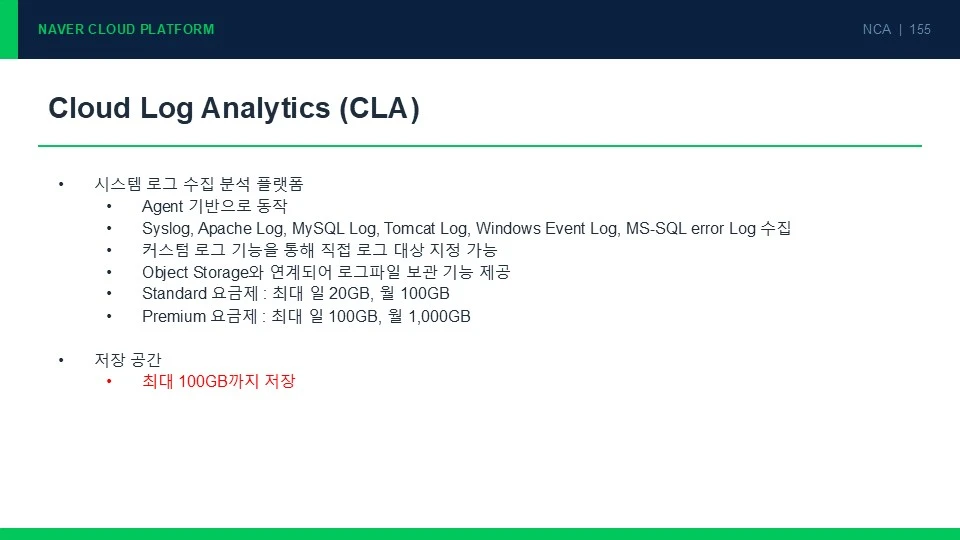 NAVER CLOUD PLATFORM

NCA | 155

Cloud Log Analytics (CLA)

• 시스템 로그 수집 분석 플랫폼
  • Agent 기반으로 동작
  • Syslog, Apache Log, MySQL Log, Tomcat Log, Windows Event Log, MS-SQL error Log 수집
  • 커스텀 로그 기능을 통해 직접 로그 대상 지정 가능
  • Object Storage와 연계되어 로그파일 보관 기능 제공
  • Standard 요금제 : 최대 일 20GB, 월 100GB
  • Premium 요금제 : 최대 일 100GB, 월 1,000GB

• 저장 공간
  • 최대 100GB까지 저장